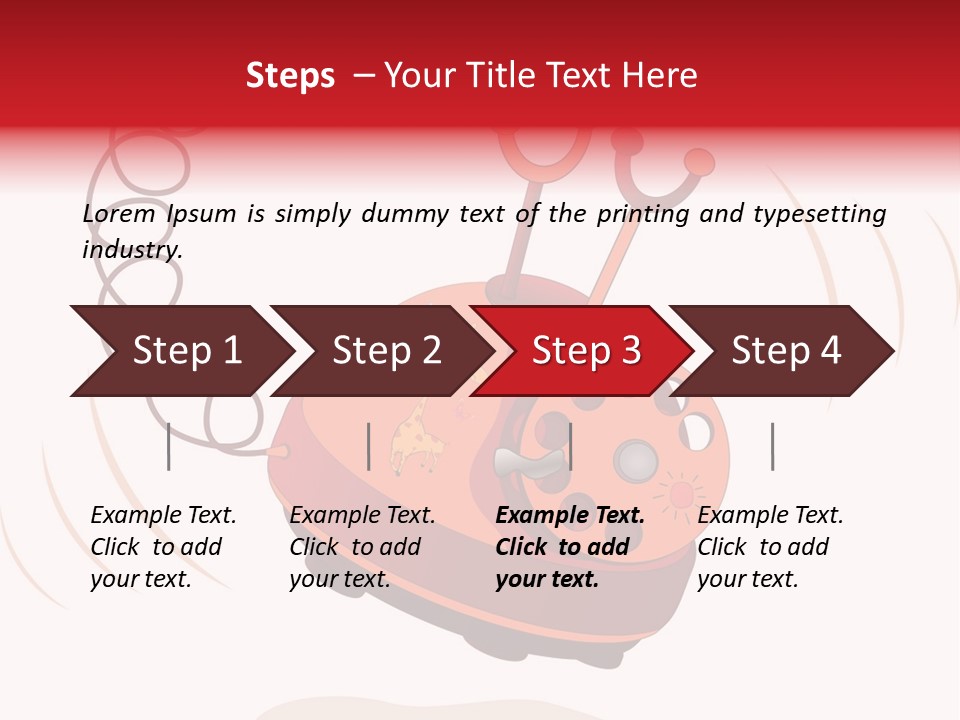 Steps – Your Title Text Here

Lorem Ipsum is simply dummy text of the printing and typesetting industry.

Step 1

Step 2

Step 3

Step 4

Example Text. Click to add your text.

Example Text. Click to add your text.

Example Text. Click to add your text.

Example Text. Click to add your text.